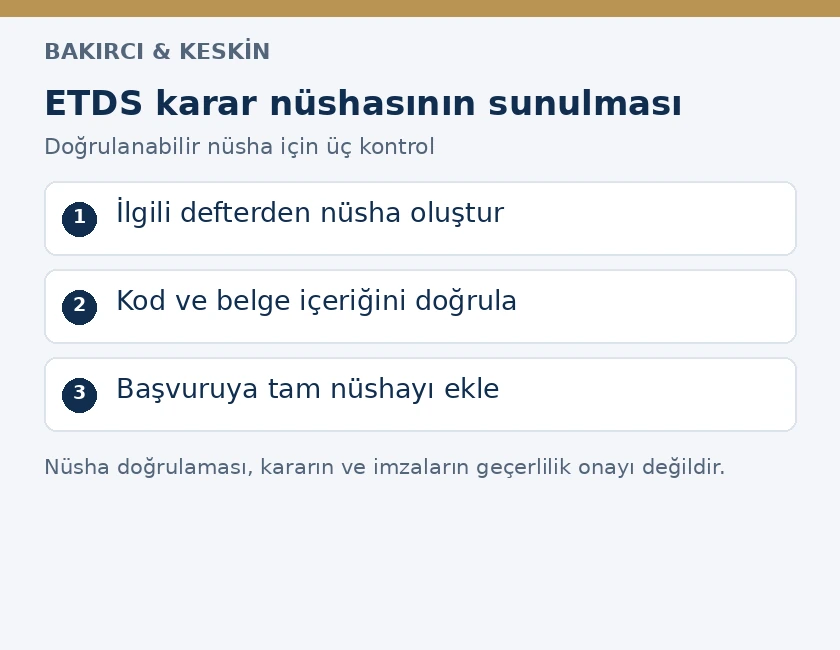 BAKIRCI & KESKİN

ETDS karar nüshasının sunulması

Doğrulanabilir nüsha için üç kontrol

1 İlgili defterden nüsha oluştur

2 Kod ve belge içeriğini doğrula

3 Başvuruya tam nüshayı ekle

Nüsha doğrulaması, kararın ve imzaların geçerlilik onayı değildir.